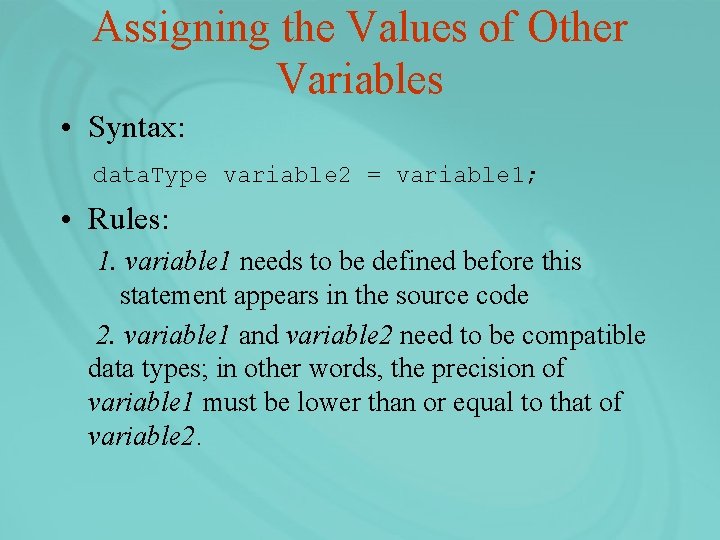 Assigning the Values of Other Variables

• Syntax:

dataType variable2 = variable1;

• Rules:

1. variable1 needs to be defined before this statement appears in the source code

2. variable1 and variable2 need to be compatible data types; in other words, the precision of variable1 must be lower than or equal to that of variable2.